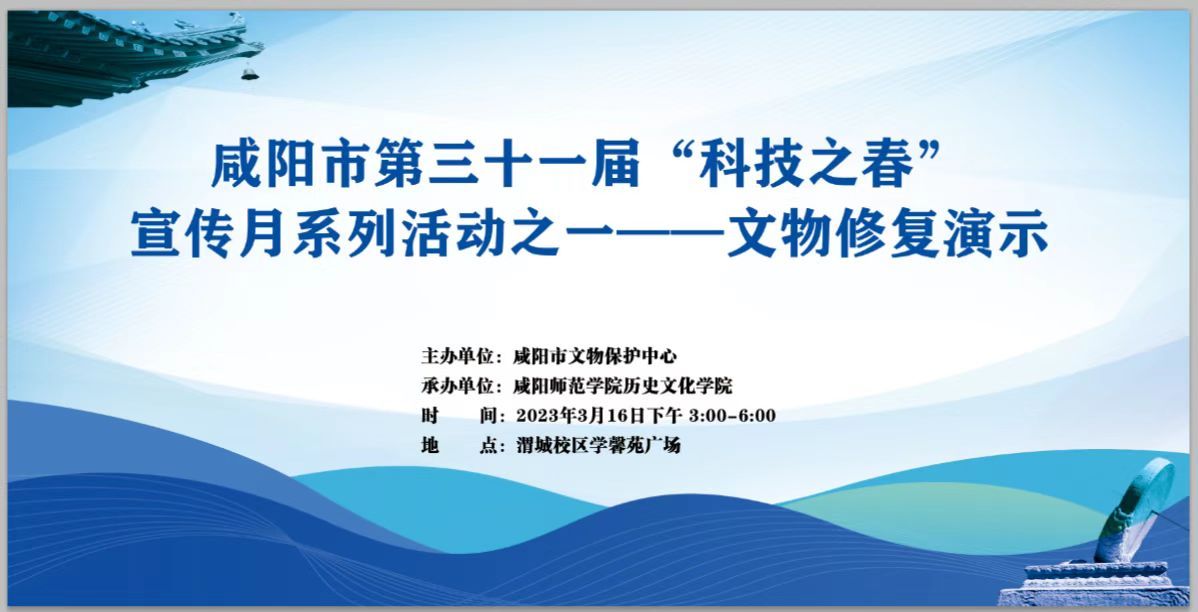 咸阳市第三十一届“科技之春”
宣传月系列活动之一——文物修复演示

主办单位：咸阳市文物保护中心
承办单位：咸阳师范学院历史文化学院
时　　间：2023年3月16日下午 3:00-6:00
地　　点：渭城校区学馨苑广场